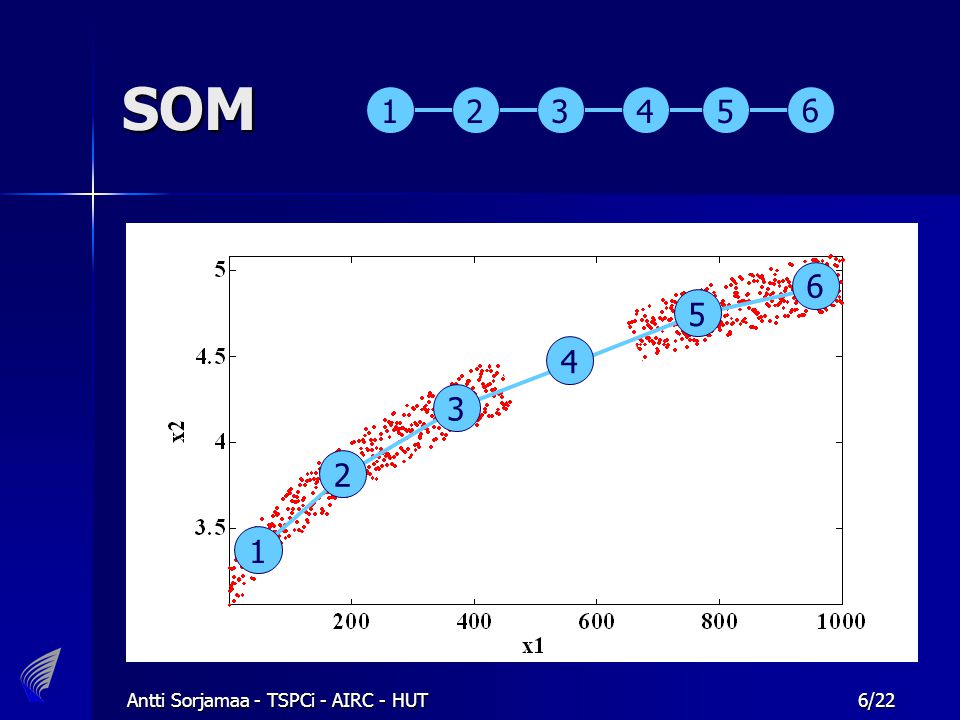 SOM

1 2 3 4 5 6

5
4.5
4
3.5
x2

200 400 600 800 1000
x1

1 2 3 4 5 6

Antti Sorjamaa - TSPCi - AIRC - HUT

6/22